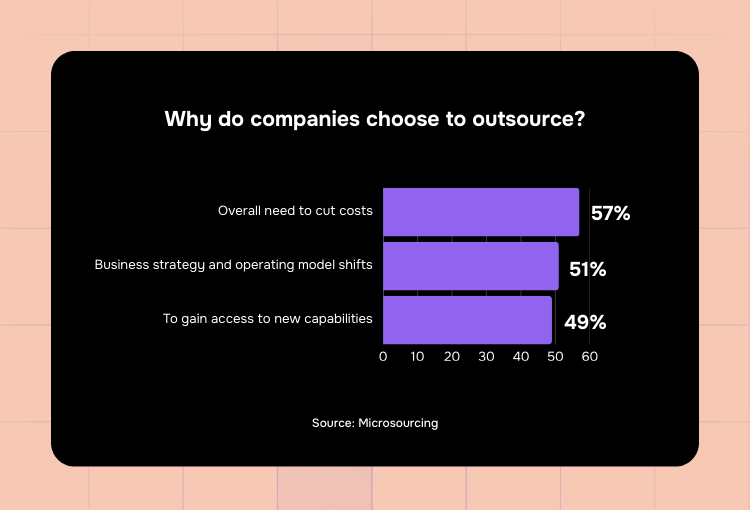 Why do companies choose to outsource?

Overall need to cut costs 57%

Business strategy and operating model shifts 51%

To gain access to new capabilities 49%

0 10 20 30 40 50 60

Source: Microsourcing